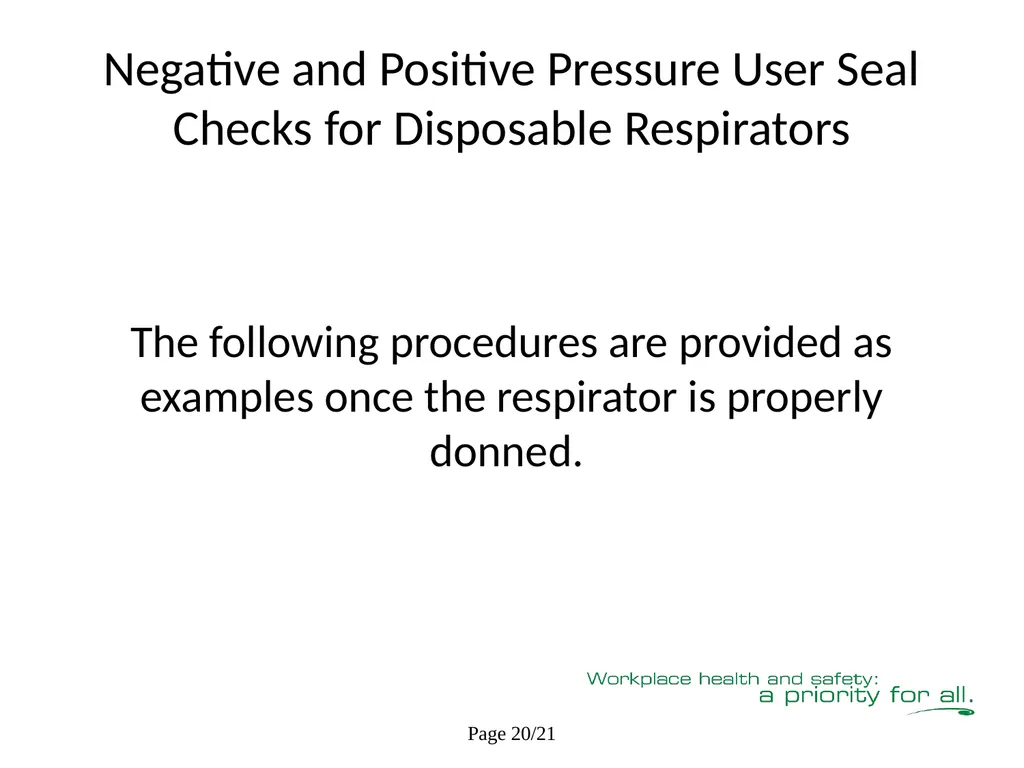 Negative and Positive Pressure User Seal Checks for Disposable Respirators

The following procedures are provided as examples once the respirator is properly donned.

Workplace health and safety:
a priority for all.

Page 20/21